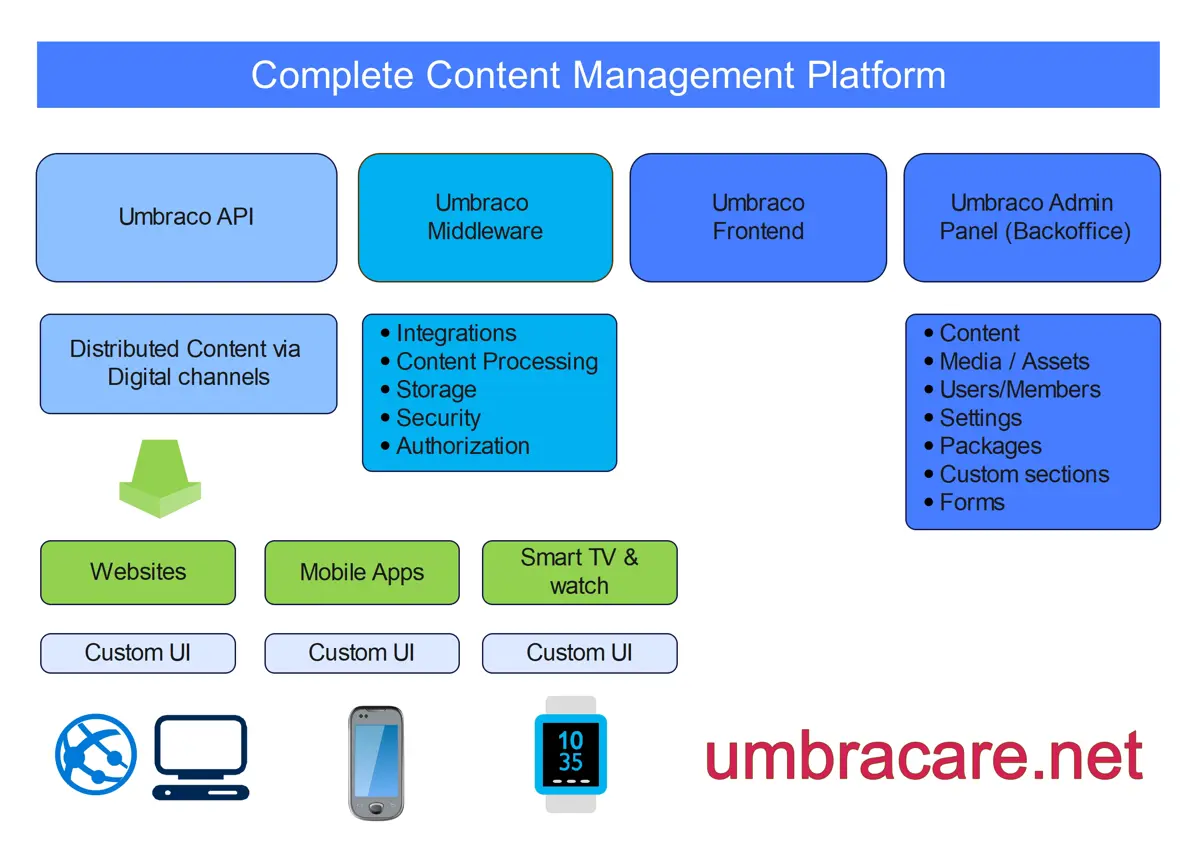 Complete Content Management Platform

Umbraco API

Umbraco Middleware

Umbraco Frontend

Umbraco Admin Panel (Backoffice)

Distributed Content via Digital channels

• Integrations
• Content Processing
• Storage
• Security
• Authorization

• Content
• Media / Assets
• Users/Members
• Settings
• Packages
• Custom sections
• Forms

Websites

Mobile Apps

Smart TV & watch

Custom UI

Custom UI

Custom UI

10
35

umbracare.net